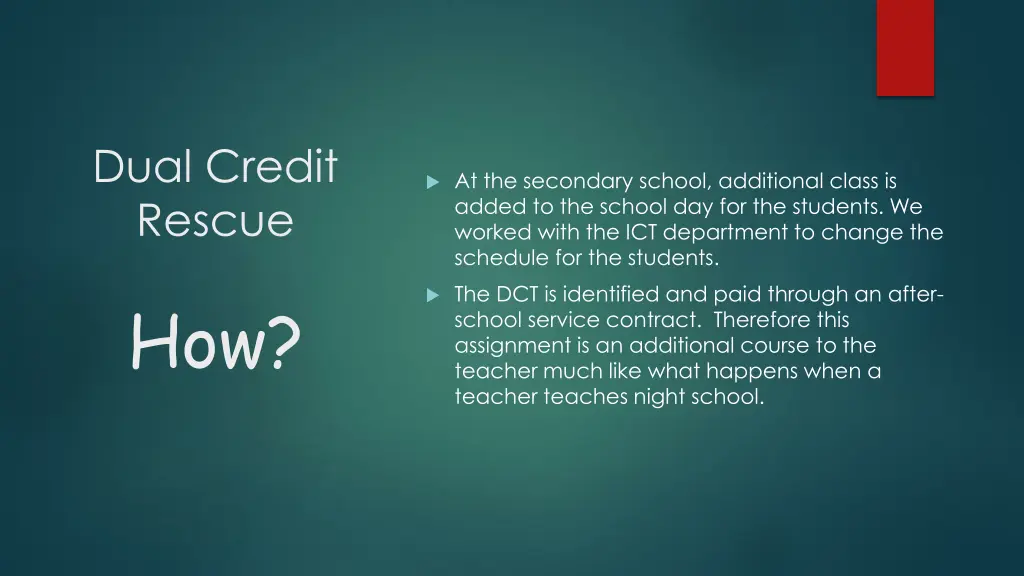 Dual Credit Rescue

How?

At the secondary school, additional class is added to the school day for the students. We worked with the ICT department to change the schedule for the students.

The DCT is identified and paid through an after-school service contract. Therefore this assignment is an additional course to the teacher much like what happens when a teacher teaches night school.